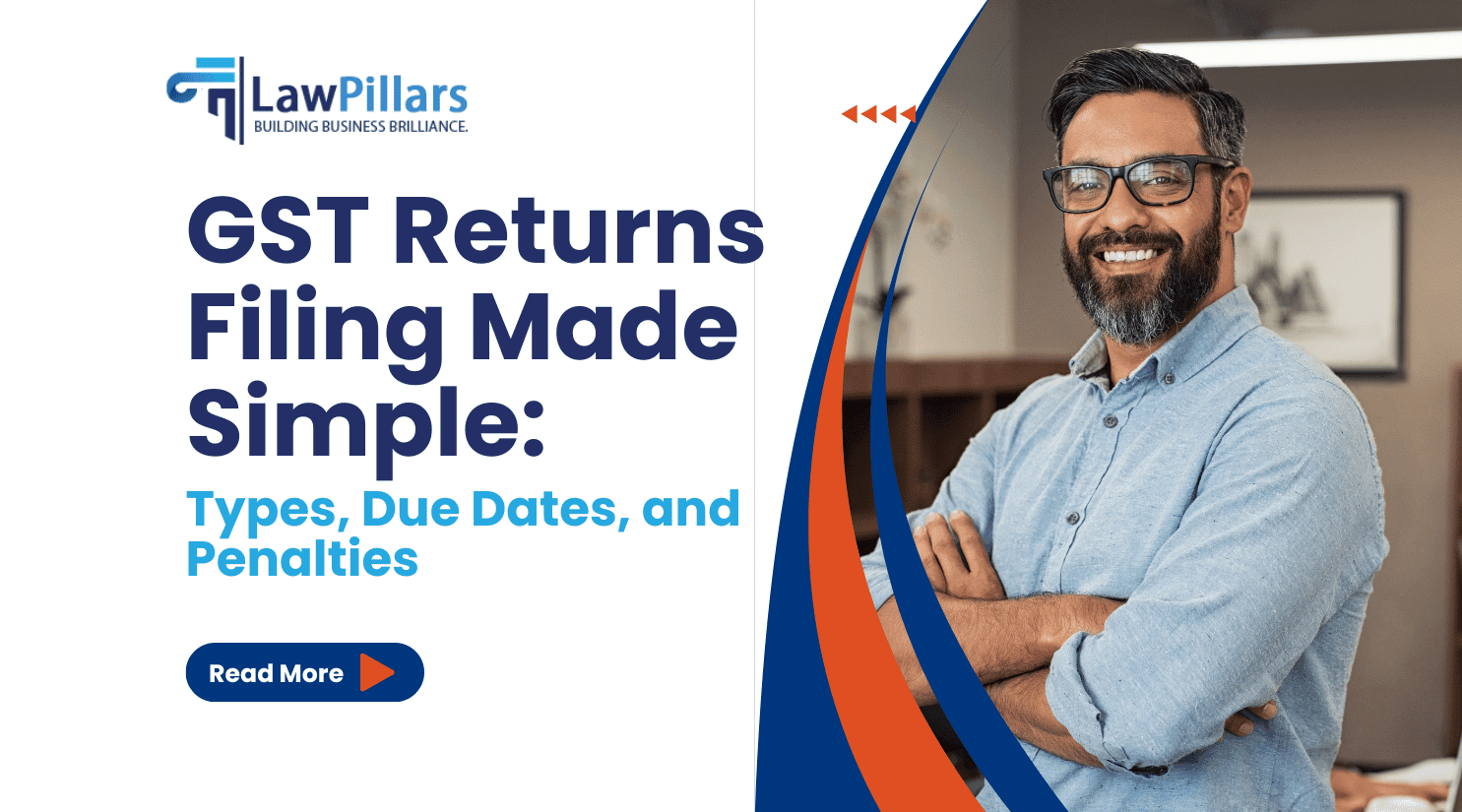 LawPillars
BUILDING BUSINESS BRILLIANCE.

GST Returns Filing Made Simple:

Types, Due Dates, and Penalties

Read More